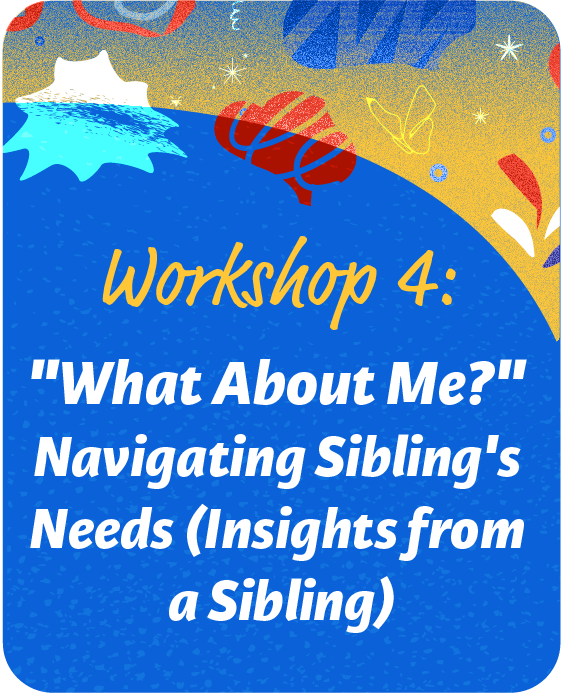 Workshop 4:

"What About Me?" Navigating Sibling's Needs (Insights from a Sibling)